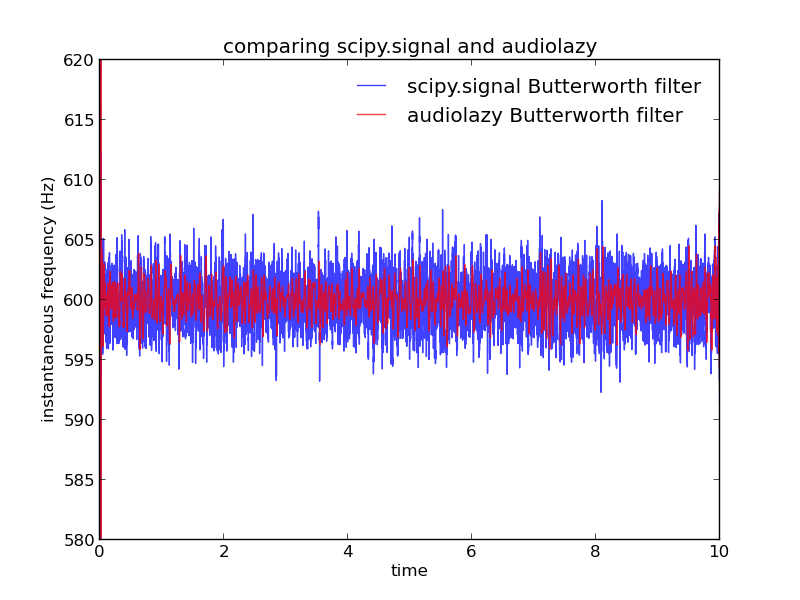 comparing scipy.signal and audiolazy

scipy.signal Butterworth filter
audiolazy Butterworth filter

instantaneous frequency (Hz)

620
615
610
605
600
595
590
585
580

0
2
4
6
8
10

time